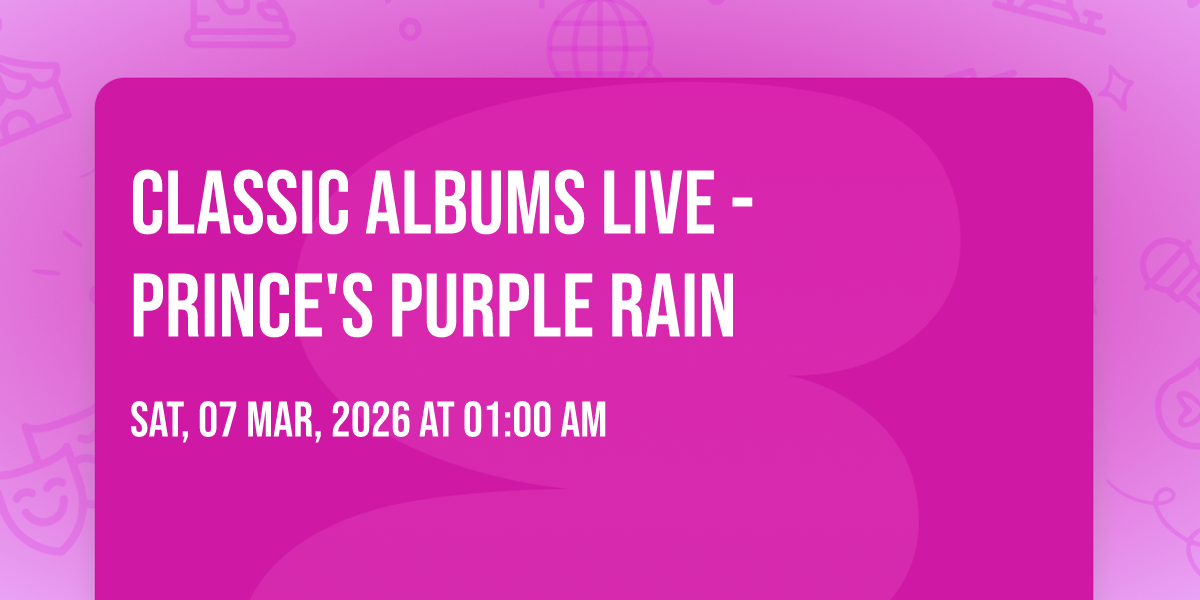 CLASSIC ALBUMS LIVE - PRINCE'S PURPLE RAIN

SAT, 07 MAR, 2026 AT 01:00 AM